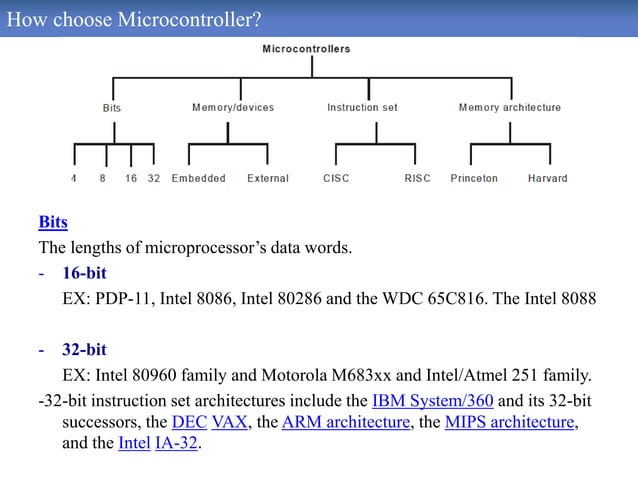 How choose Microcontroller?

Microcontrollers

Bits

Memory/devices

Instruction set

Memory architecture

4 8 16 32

Embedded External

CISC RISC

Princeton Harvard

Bits

The lengths of microprocessor's data words.

- 16-bit

EX: PDP-11, Intel 8086, Intel 80286 and the WDC 65C816. The Intel 8088

- 32-bit

EX: Intel 80960 family and Motorola M683xx and Intel/Atmel 251 family.

-32-bit instruction set architectures include the IBM System/360 and its 32-bit successors, the DEC VAX, the ARM architecture, the MIPS architecture, and the Intel IA-32.